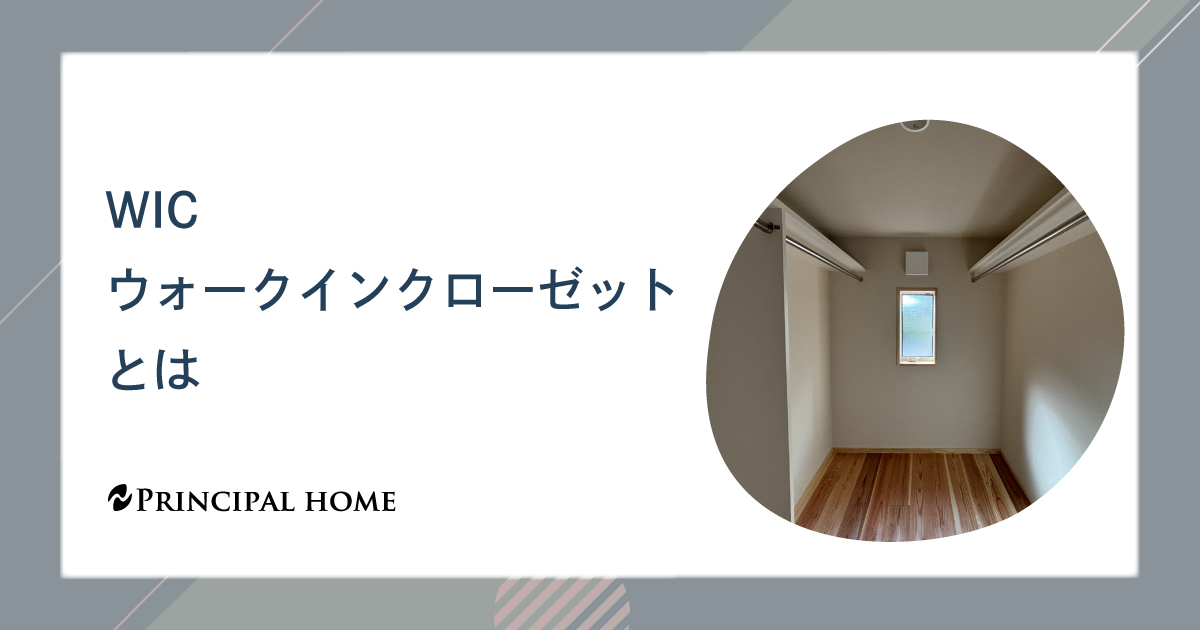 WIC
ウォークインクローゼット
とは

PRINCIPAL HOME